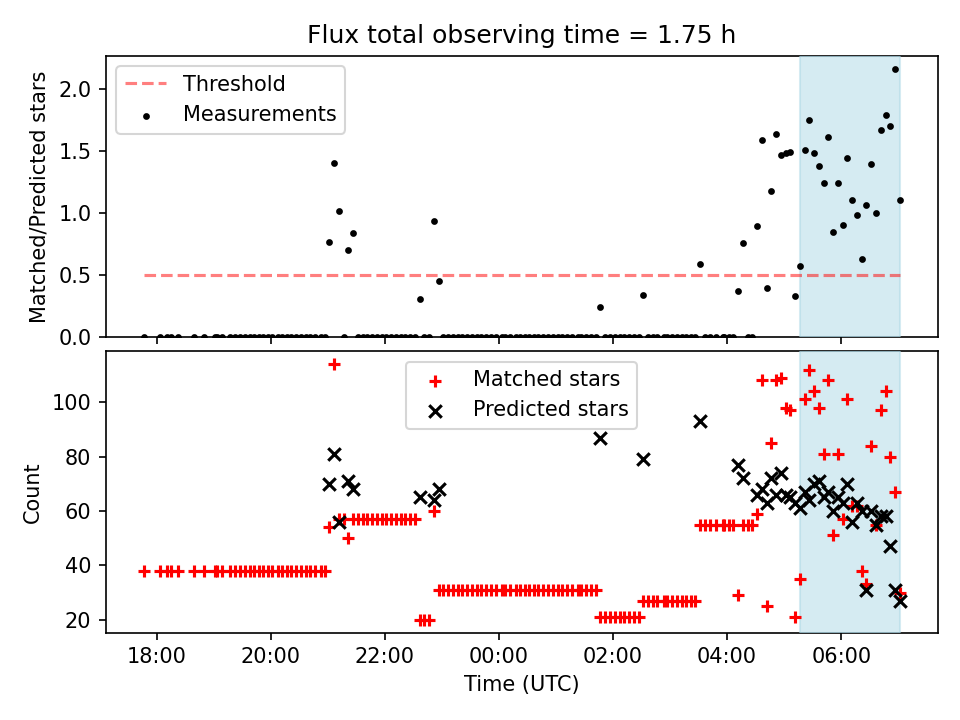 Flux total observing time = 1.75 h

Threshold
Measurements

Matched/Predicted stars

2.0
1.5
1.0
0.5
0.0

Matched stars
Predicted stars

Count

100
80
60
40
20

18:00
20:00
22:00
00:00
02:00
04:00
06:00

Time (UTC)